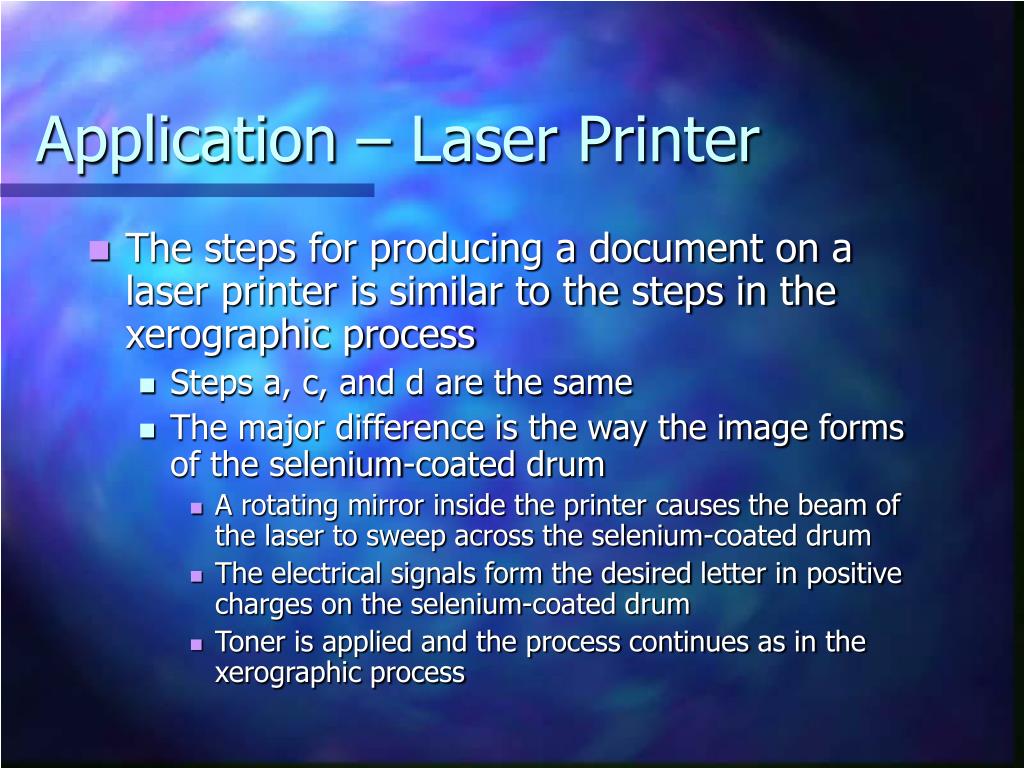 Application – Laser Printer

- The steps for producing a document on a laser printer is similar to the steps in the xerographic process
  - Steps a, c, and d are the same
  - The major difference is the way the image forms of the selenium-coated drum
    - A rotating mirror inside the printer causes the beam of the laser to sweep across the selenium-coated drum
    - The electrical signals form the desired letter in positive charges on the selenium-coated drum
    - Toner is applied and the process continues as in the xerographic process